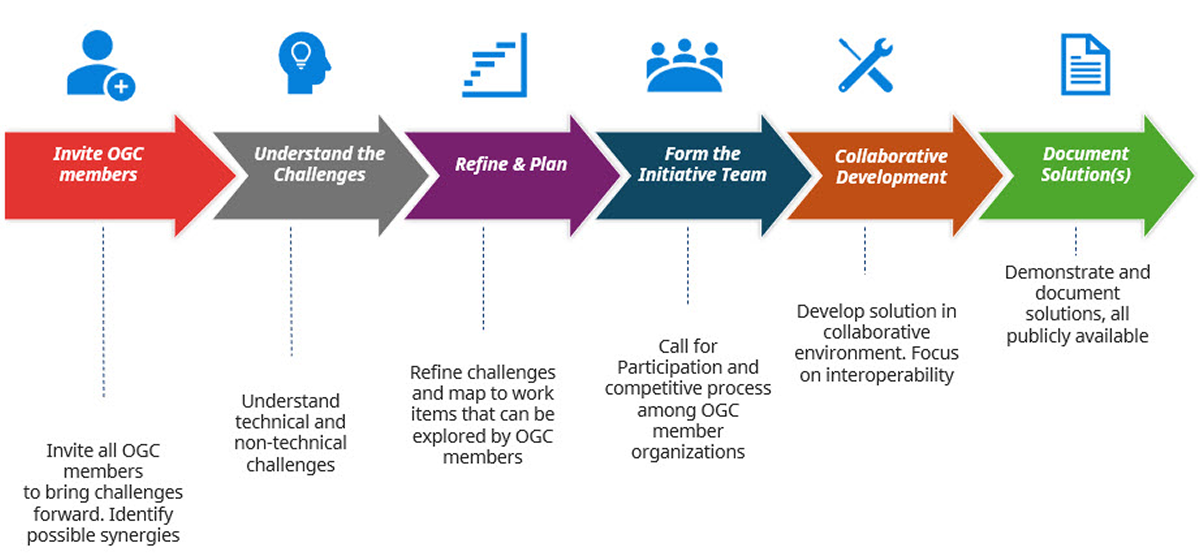 Invite OGC members

Understand the Challenges

Refine & Plan

Form the Initiative Team

Collaborative Development

Document Solution(s)

Invite all OGC members to bring challenges forward. Identify possible synergies

Understand technical and non-technical challenges

Refine challenges and map to work items that can be explored by OGC members

Call for Participation and competitive process among OGC member organizations

Develop solution in collaborative environment. Focus on interoperability

Demonstrate and document solutions, all publicly available